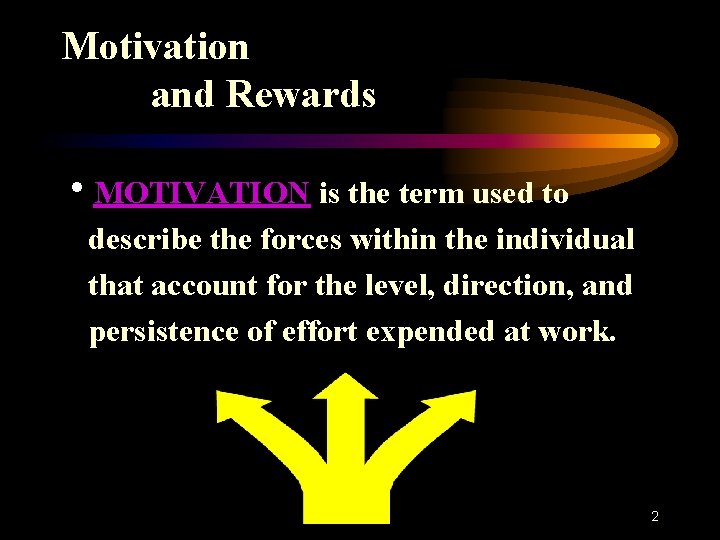 Motivation
and Rewards

• MOTIVATION is the term used to describe the forces within the individual that account for the level, direction, and persistence of effort expended at work.

2